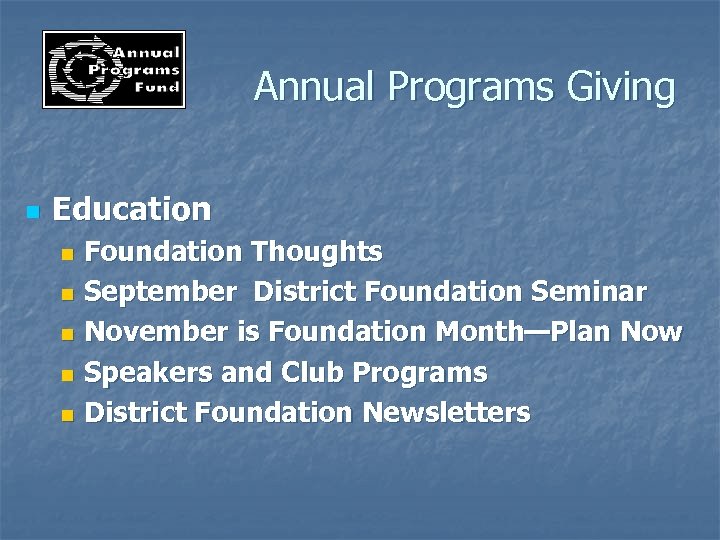 Annual Programs Fund

Annual Programs Giving

Education
Foundation Thoughts
September District Foundation Seminar
November is Foundation Month—Plan Now
Speakers and Club Programs
District Foundation Newsletters